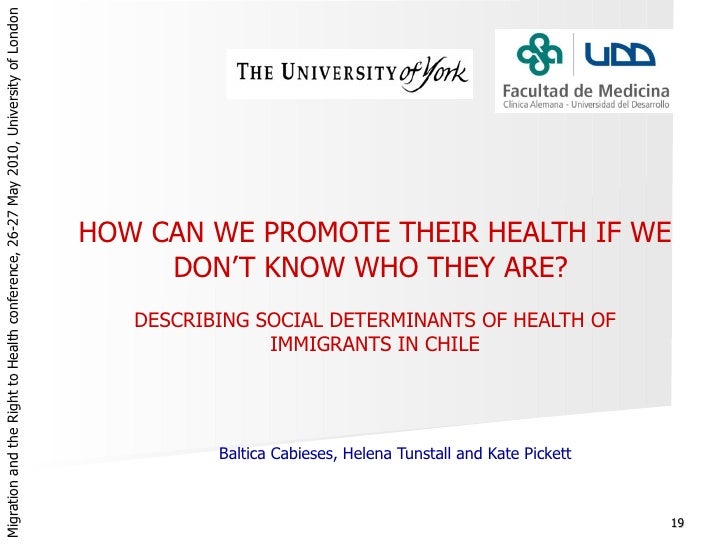 Migration and the Right to Health conference, 26-27 May 2010, University of London

THE UNIVERSITY of York

UDD
Facultad de Medicina
Clínica Alemana - Universidad del Desarrollo

HOW CAN WE PROMOTE THEIR HEALTH IF WE DON'T KNOW WHO THEY ARE?

DESCRIBING SOCIAL DETERMINANTS OF HEALTH OF IMMIGRANTS IN CHILE

Baltica Cabieses, Helena Tunstall and Kate Pickett

19